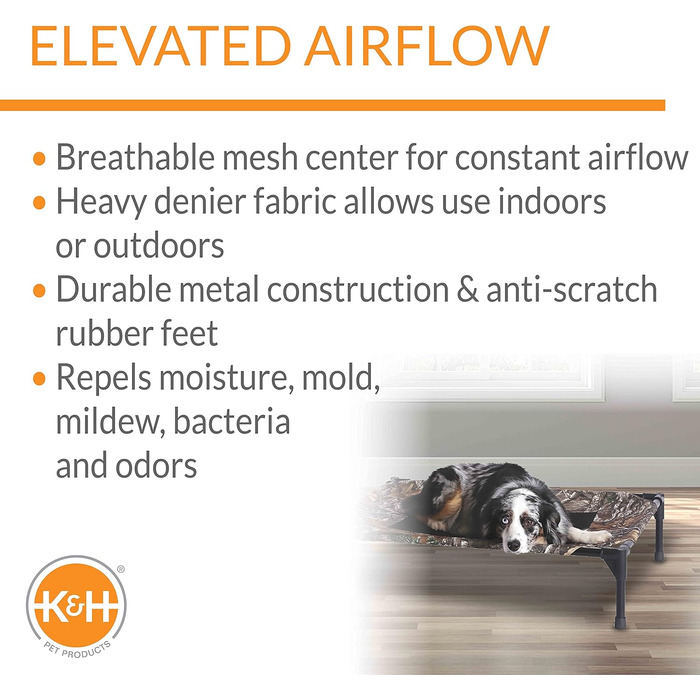 ELEVATED AIRFLOW

• Breathable mesh center for constant airflow
• Heavy denier fabric allows use indoors or outdoors
• Durable metal construction & anti-scratch rubber feet
• Repels moisture, mold, mildew, bacteria and odors

K&H®
PET PRODUCTS